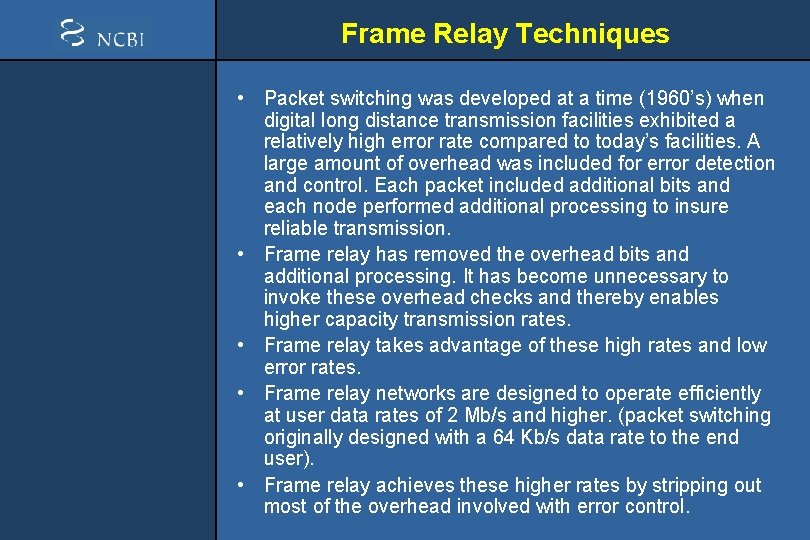 NCBI

Frame Relay Techniques

• Packet switching was developed at a time (1960's) when digital long distance transmission facilities exhibited a relatively high error rate compared to today's facilities. A large amount of overhead was included for error detection and control. Each packet included additional bits and each node performed additional processing to insure reliable transmission.
• Frame relay has removed the overhead bits and additional processing. It has become unnecessary to invoke these overhead checks and thereby enables higher capacity transmission rates.
• Frame relay takes advantage of these high rates and low error rates.
• Frame relay networks are designed to operate efficiently at user data rates of 2 Mb/s and higher. (packet switching originally designed with a 64 Kb/s data rate to the end user).
• Frame relay achieves these higher rates by stripping out most of the overhead involved with error control.